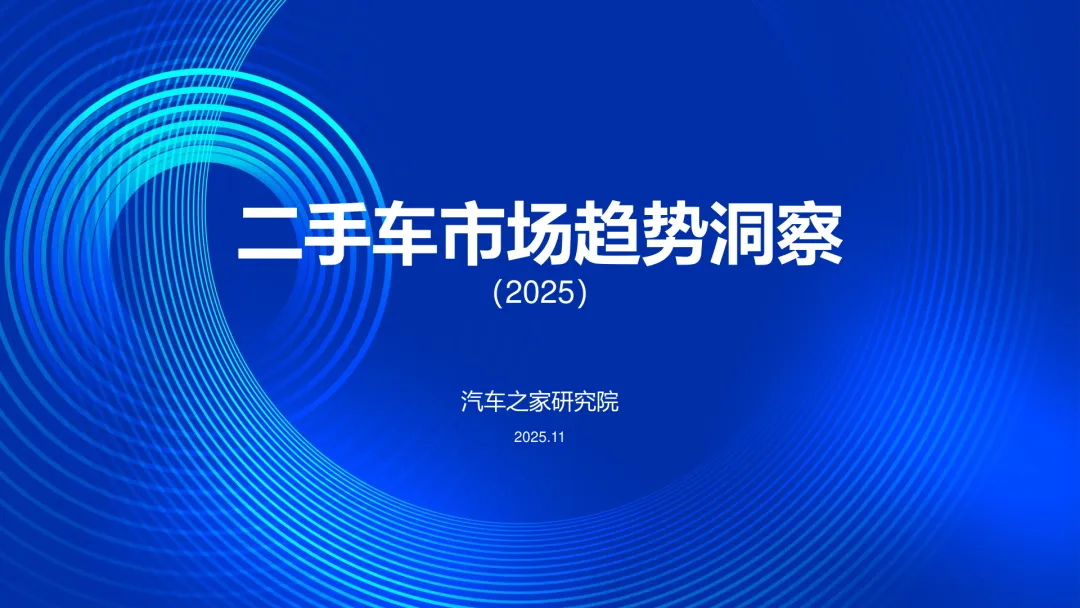 二手车市场趋势洞察

（2025）

汽车之家研究院

2025.11